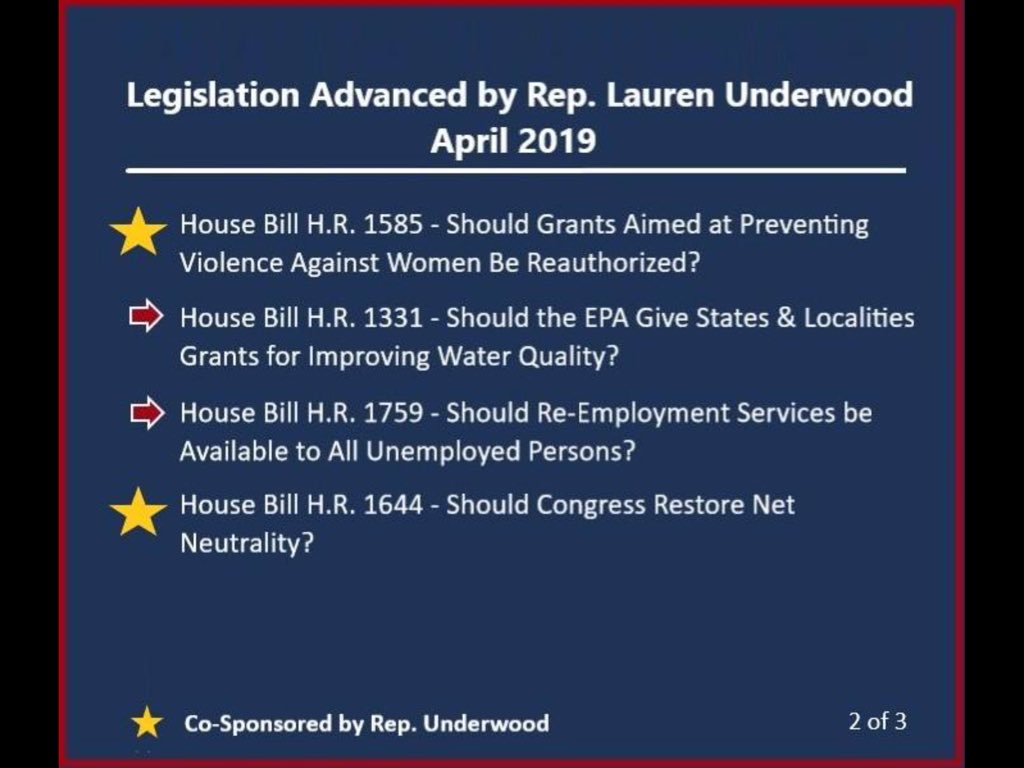 Legislation Advanced by Rep. Lauren Underwood
April 2019

House Bill H.R. 1585 - Should Grants Aimed at Preventing Violence Against Women Be Reauthorized?

House Bill H.R. 1331 - Should the EPA Give States & Localities Grants for Improving Water Quality?

House Bill H.R. 1759 - Should Re-Employment Services be Available to All Unemployed Persons?

House Bill H.R. 1644 - Should Congress Restore Net Neutrality?

Co-Sponsored by Rep. Underwood

2 of 3